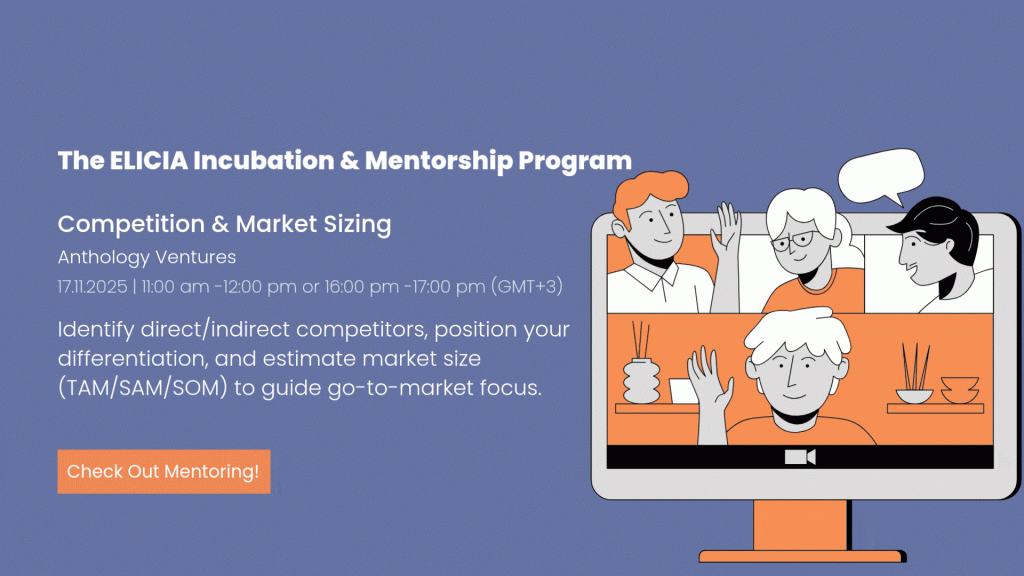 The ELICIA Incubation & Mentorship Program

Competition & Market Sizing

Anthology Ventures

17.11.2025 | 11:00 am -12:00 pm or 16:00 pm -17:00 pm (GMT+3)

Identify direct/indirect competitors, position your differentiation, and estimate market size (TAM/SAM/SOM) to guide go-to-market focus.

Check Out Mentoring!